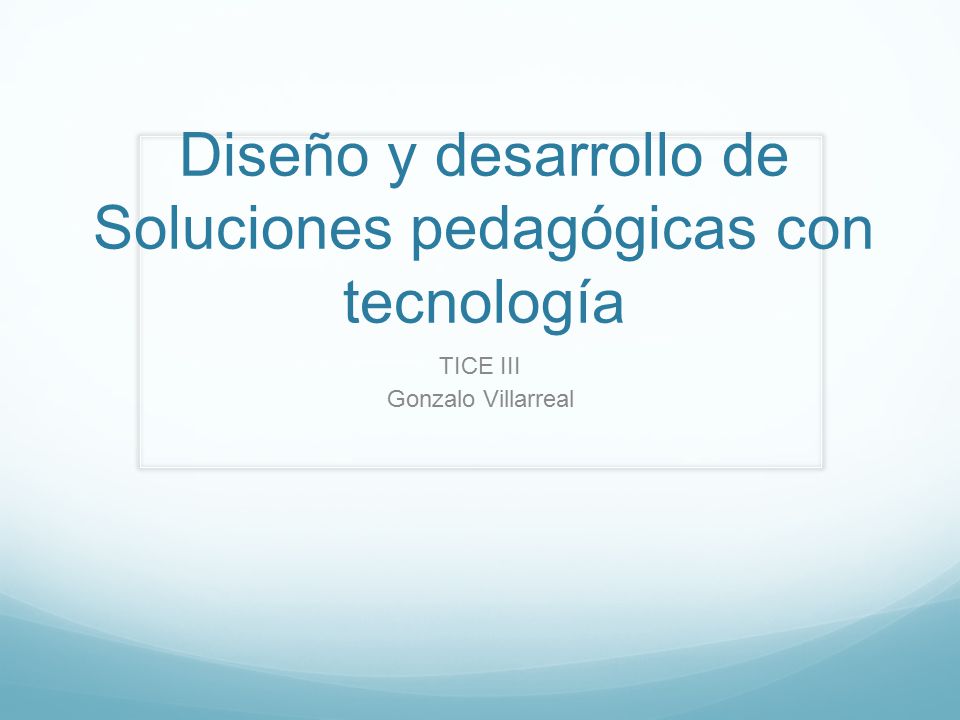 Diseño y desarrollo de Soluciones pedagógicas con tecnología

TICE III
Gonzalo Villarreal